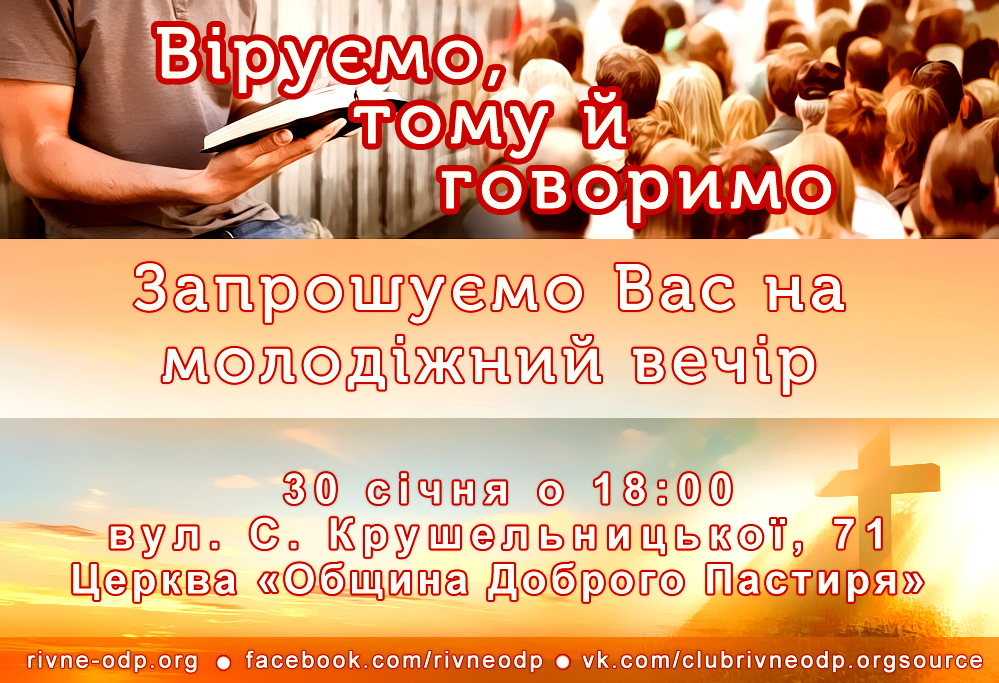 Віруємо, тому й говоримо

Запрошуємо Вас на молодіжний вечір

30 січня о 18:00
вул. С. Крушельницької, 71
Церква «Община Доброго Пастиря»

rivne-odp.org ● facebook.com/rivneodp ● vk.com/clubrivneodp.orgsource